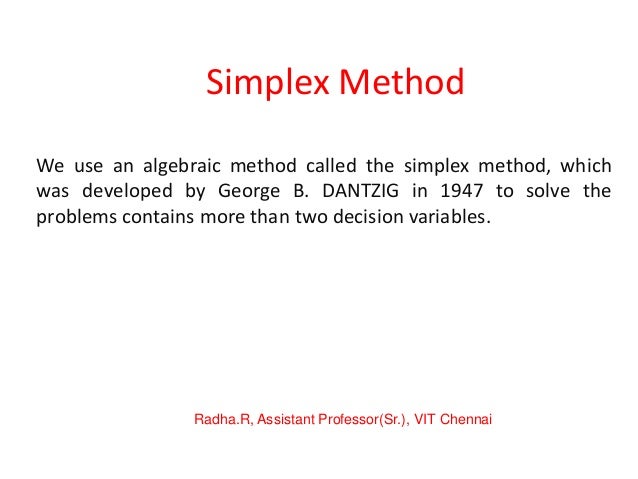 Simplex Method

We use an algebraic method called the simplex method, which was developed by George B. DANTZIG in 1947 to solve the problems contains more than two decision variables.

Radha.R, Assistant Professor(Sr.), VIT Chennai